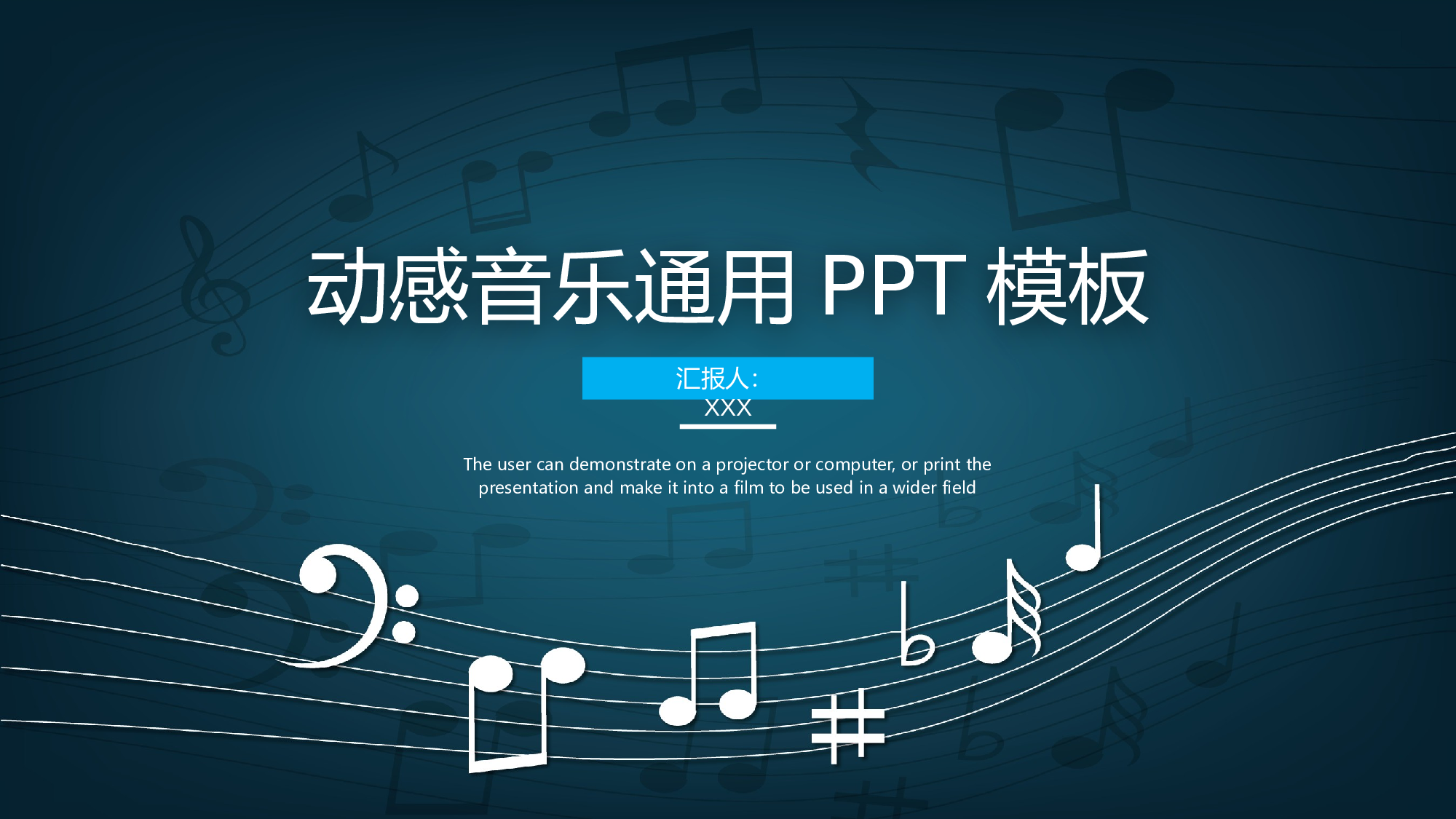 动感音乐通用 PPT 模板

汇报人：XXX

The user can demonstrate on a projector or computer, or print the presentation and make it into a film to be used in a wider field